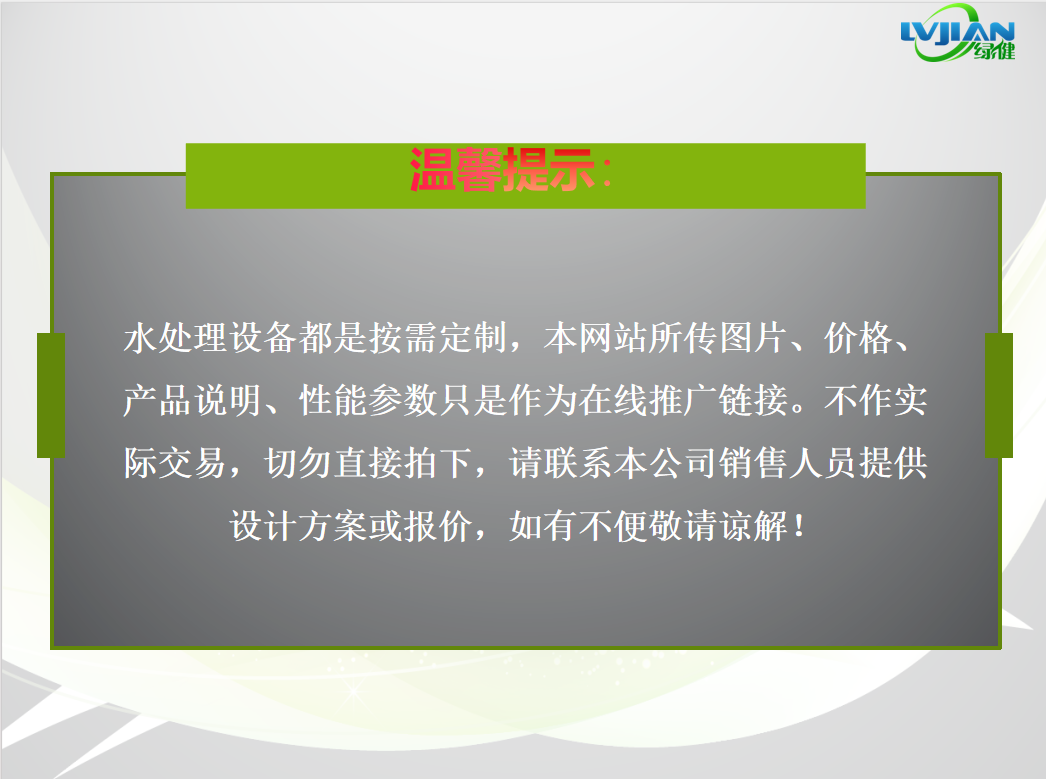 LVJIAN 绿健

温馨提示：

水处理设备都是按需定制，本网站所传图片、价格、产品说明、性能参数只是作为在线推广链接。不作实际交易，切勿直接拍下，请联系本公司销售人员提供设计方案或报价，如有不便敬请谅解！